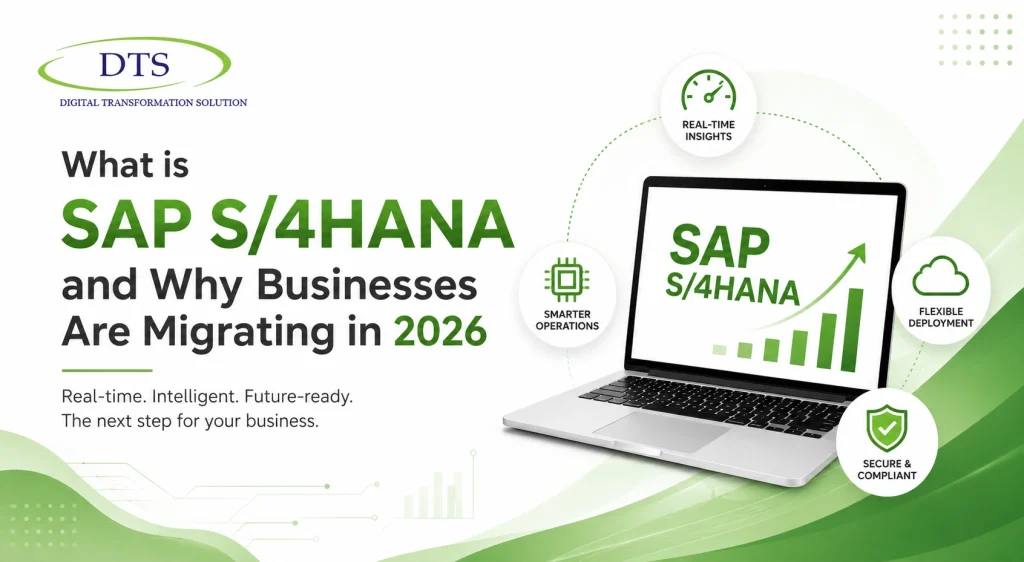 DTS
DIGITAL TRANSFORMATION SOLUTION

What is
SAP S/4HANA
and Why Businesses Are Migrating in 2026

Real-time. Intelligent. Future-ready.
The next step for your business.

REAL-TIME INSIGHTS

SMARTER OPERATIONS

SAP S/4HANA

FLEXIBLE DEPLOYMENT

SECURE & COMPLIANT